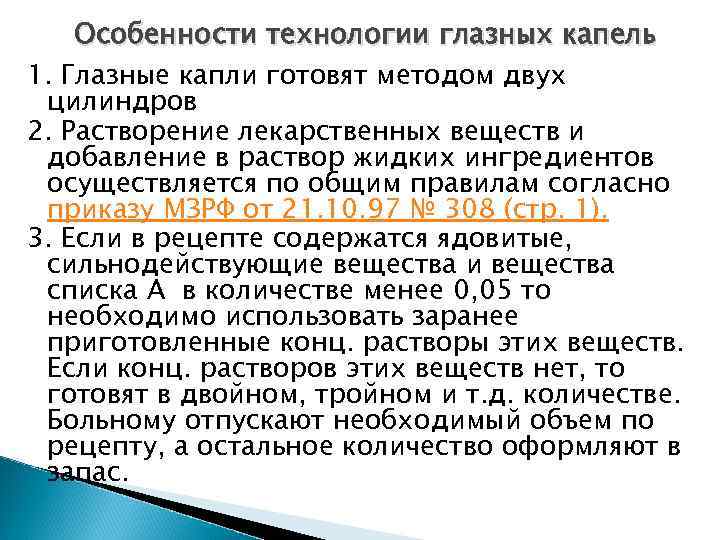 Особенности технологии глазных капель

1. Глазные капли готовят методом двух цилиндров

2. Растворение лекарственных веществ и добавление в раствор жидких ингредиентов осуществляется по общим правилам согласно приказу МЗРФ от 21.10.97 № 308 (стр. 1).

3. Если в рецепте содержатся ядовитые, сильнодействующие вещества и вещества списка А в количестве менее 0,05 то необходимо использовать заранее приготовленные конц. растворы этих веществ. Если конц. растворов этих веществ нет, то готовят в двойном, тройном и т.д. количестве. Больному отпускают необходимый объем по рецепту, а остальное количество оформляют в запас.